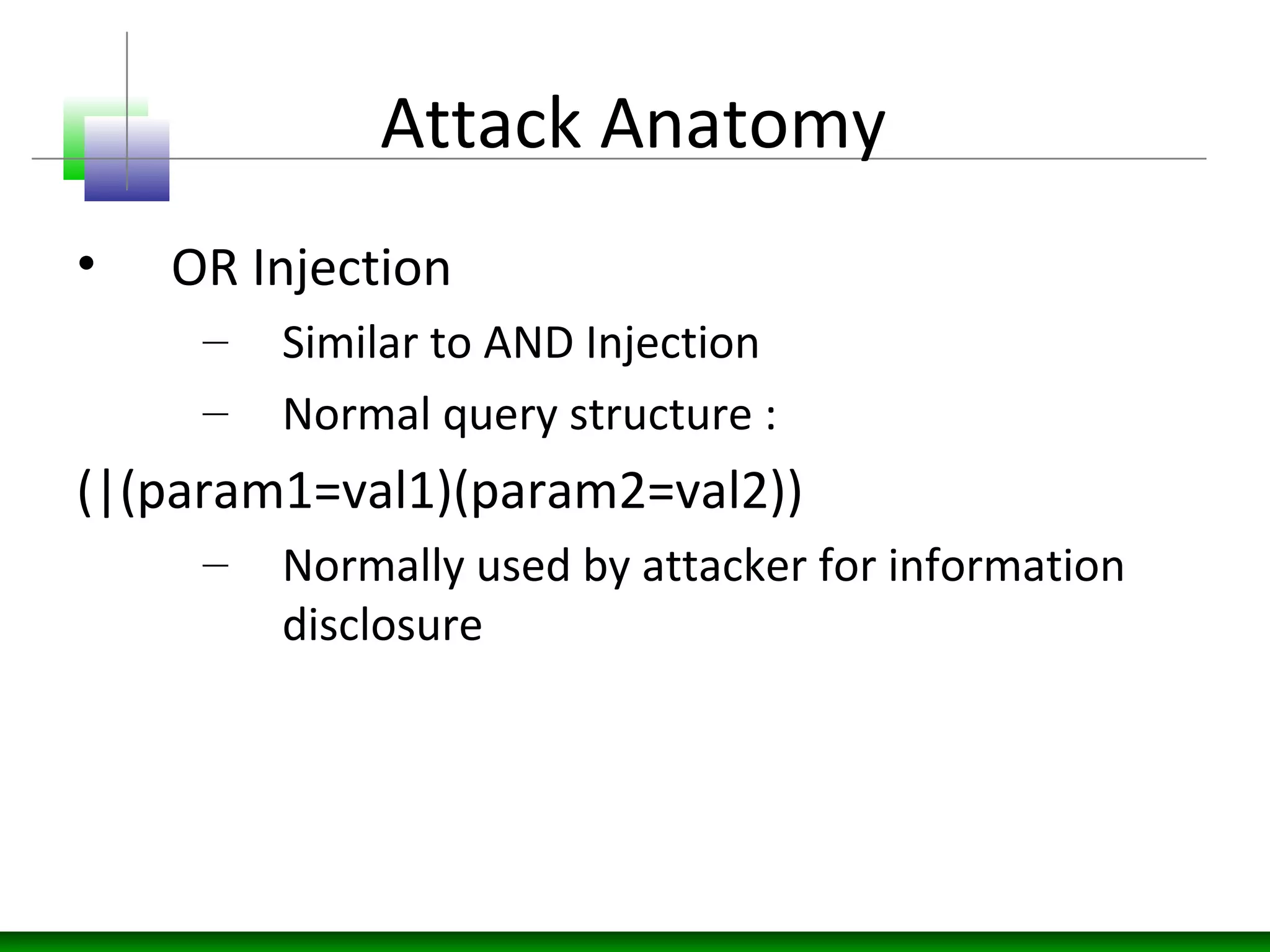 Attack Anatomy

• OR Injection

– Similar to AND Injection

– Normal query structure :

(|(param1=val1)(param2=val2))

– Normally used by attacker for information disclosure